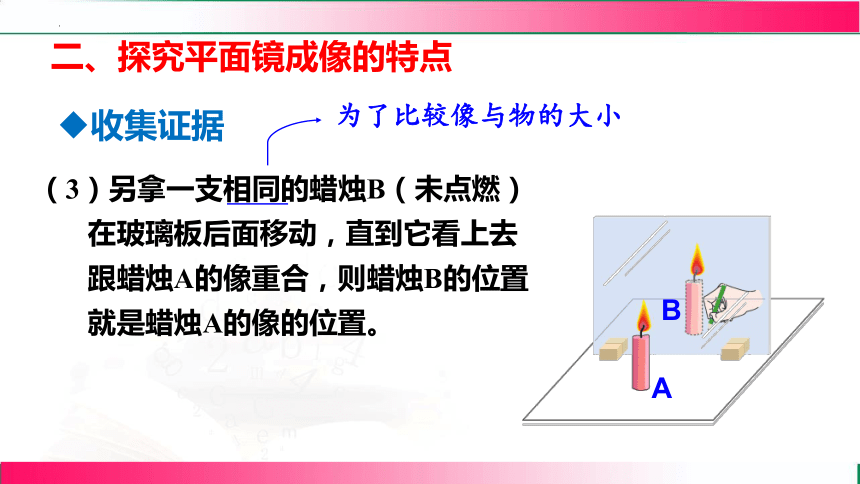 二、探究平面镜成像的特点

◆收集证据

为了比较像与物的大小

（3）另拿一支相同的蜡烛B（未点燃）在玻璃板后面移动，直到它看上去跟蜡烛A的像重合，则蜡烛B的位置就是蜡烛A的像的位置。

B

A